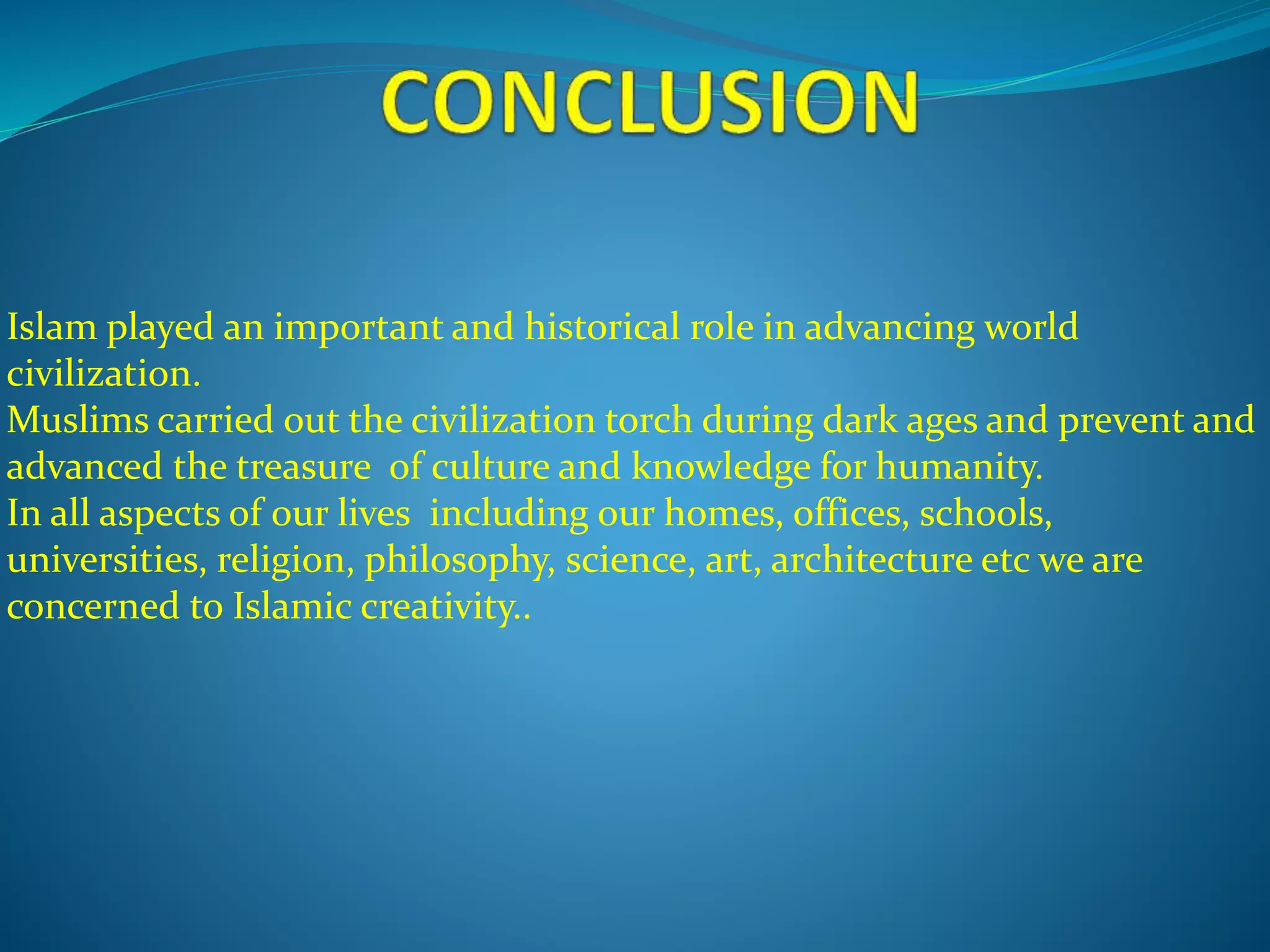 CONCLUSION

Islam played an important and historical role in advancing world civilization.
Muslims carried out the civilization torch during dark ages and prevent and advanced the treasure of culture and knowledge for humanity.
In all aspects of our lives including our homes, offices, schools, universities, religion, philosophy, science, art, architecture etc we are concerned to Islamic creativity..